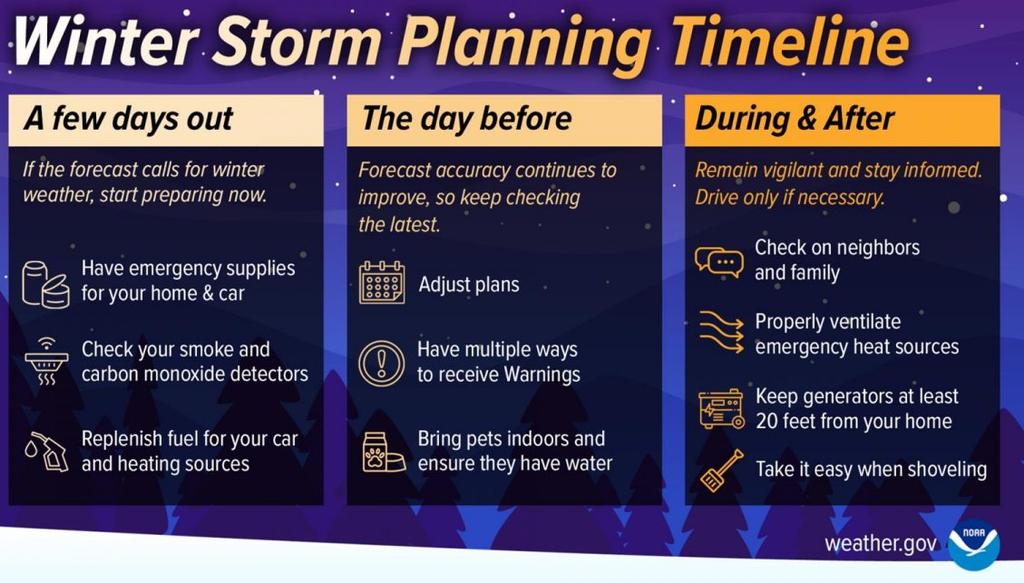 Winter Storm Planning Timeline

A few days out

If the forecast calls for winter weather, start preparing now.

Have emergency supplies for your home & car

Check your smoke and carbon monoxide detectors

Replenish fuel for your car and heating sources

The day before

Forecast accuracy continues to improve, so keep checking the latest.

Adjust plans

Have multiple ways to receive Warnings

Bring pets indoors and ensure they have water

During & After

Remain vigilant and stay informed. Drive only if necessary.

Check on neighbors and family

Properly ventilate emergency heat sources

Keep generators at least 20 feet from your home

Take it easy when shoveling

weather.gov

NOAA